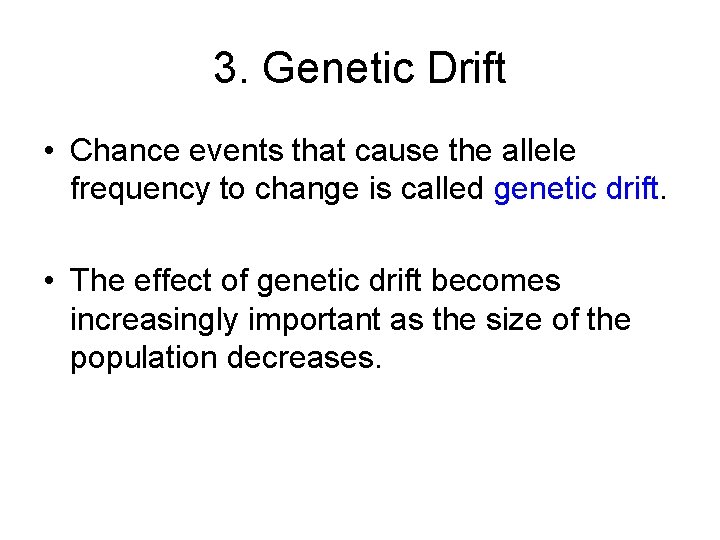 3. Genetic Drift

• Chance events that cause the allele frequency to change is called genetic drift.

• The effect of genetic drift becomes increasingly important as the size of the population decreases.